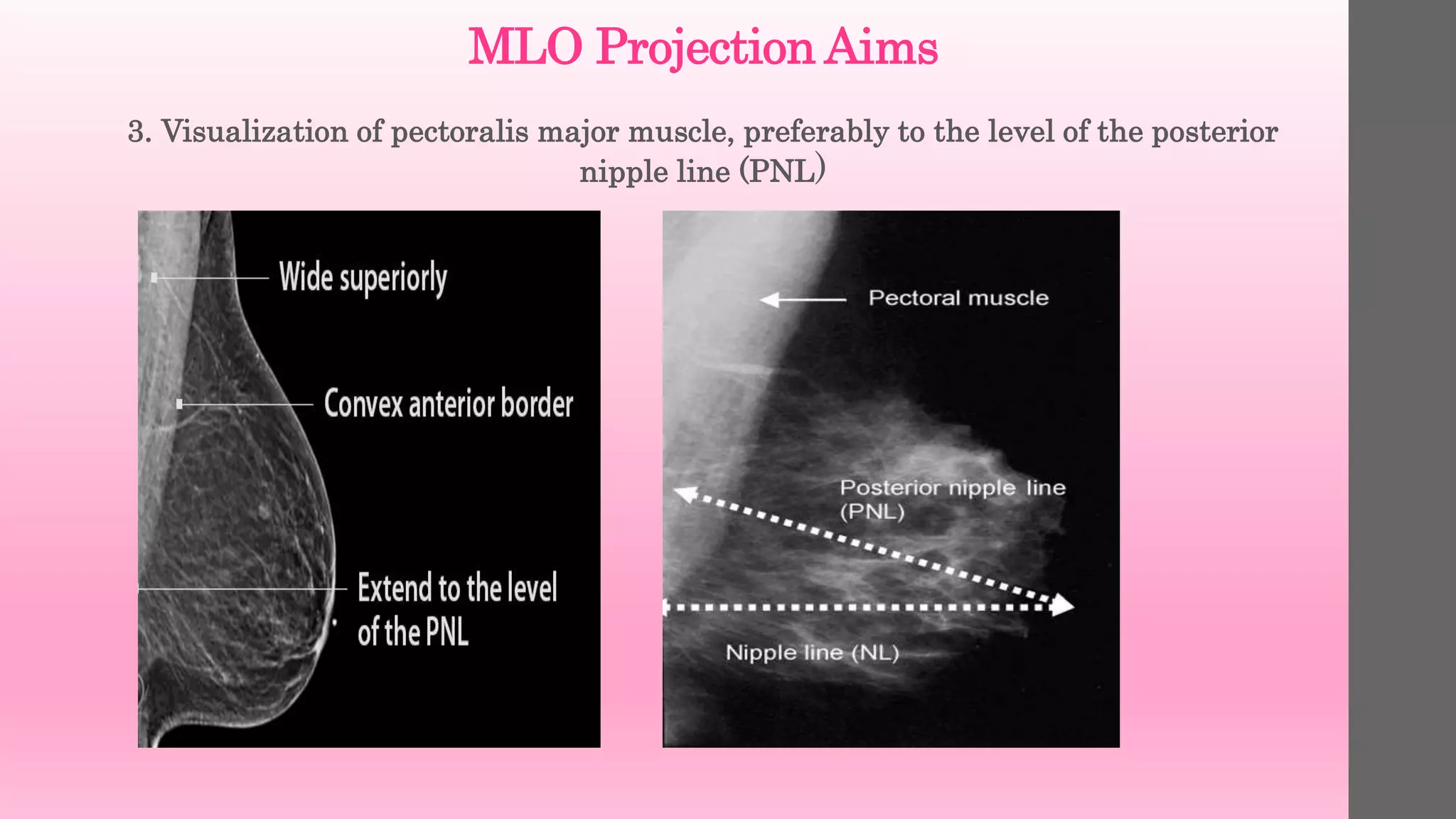 MLO Projection Aims

3. Visualization of pectoralis major muscle, preferably to the level of the posterior nipple line (PNL)

Wide superiorly

Convex anterior border

Extend to the level of the PNL

Pectoral muscle

Posterior nipple line (PNL)

Nipple line (NL)